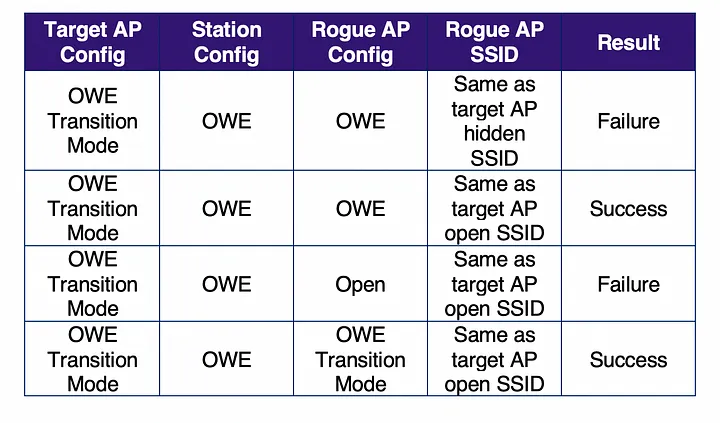 | Target AP Config | Station Config | Rogue AP Config | Rogue AP SSID | Result |
|---|---|---|---|---|
| OWE Transition Mode | OWE | OWE | Same as target AP hidden SSID | Failure |
| OWE Transition Mode | OWE | OWE | Same as target AP open SSID | Success |
| OWE Transition Mode | OWE | Open | Same as target AP open SSID | Failure |
| OWE Transition Mode | OWE | OWE Transition Mode | Same as target AP open SSID | Success |